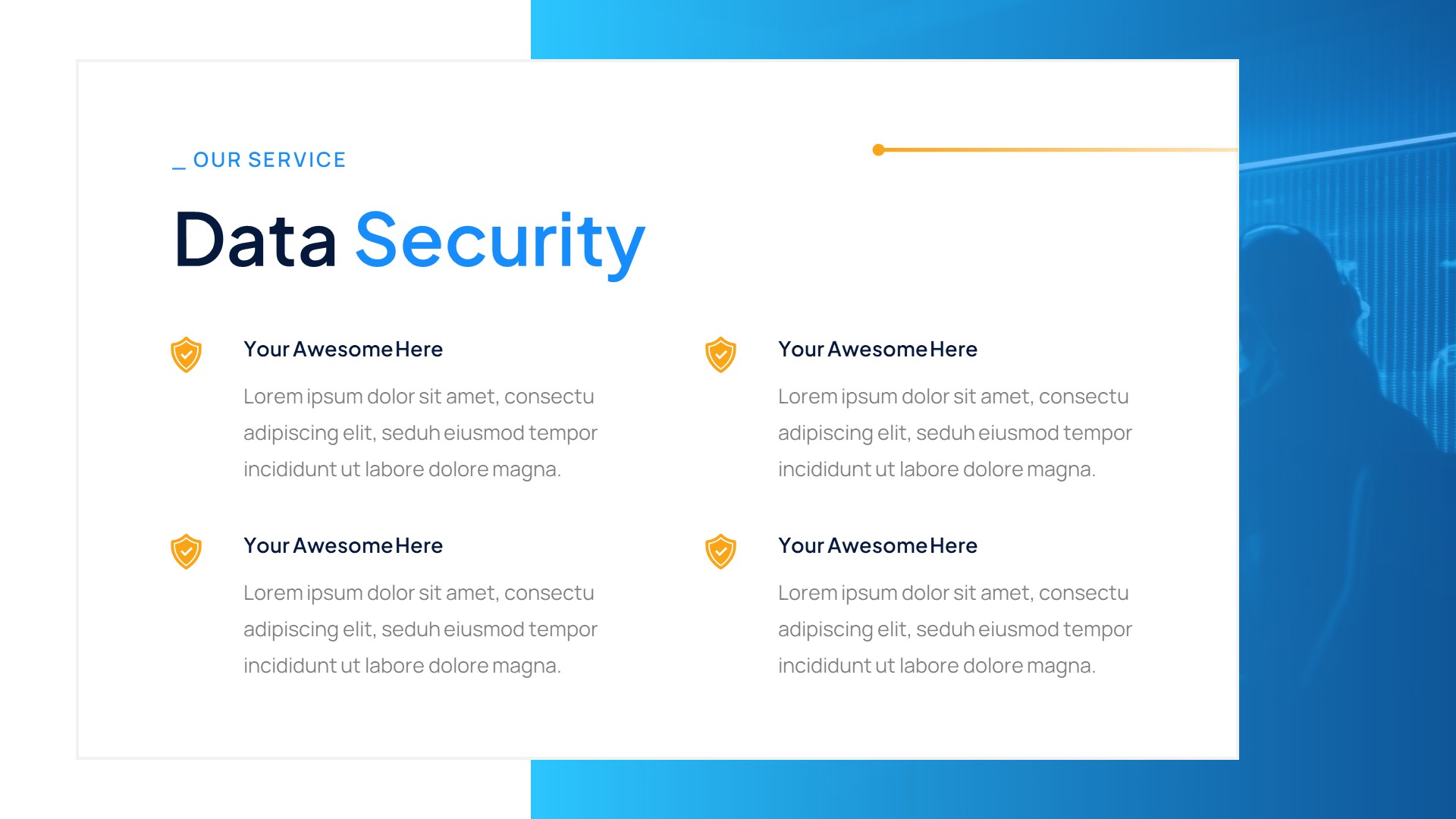 _ OUR SERVICE

Data Security

Your Awesome Here

Lorem ipsum dolor sit amet, consectu adipiscing elit, seduh eiusmod tempor incididunt ut labore dolore magna.

Your Awesome Here

Lorem ipsum dolor sit amet, consectu adipiscing elit, seduh eiusmod tempor incididunt ut labore dolore magna.

Your Awesome Here

Lorem ipsum dolor sit amet, consectu adipiscing elit, seduh eiusmod tempor incididunt ut labore dolore magna.

Your Awesome Here

Lorem ipsum dolor sit amet, consectu adipiscing elit, seduh eiusmod tempor incididunt ut labore dolore magna.